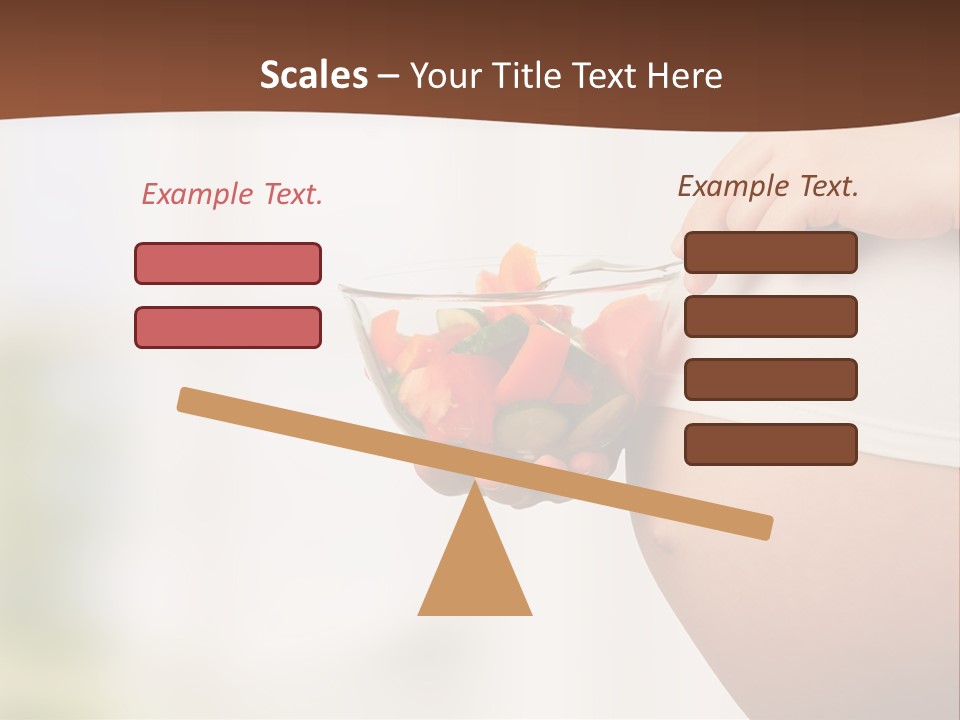 Scales – Your Title Text Here

Example Text.

Example Text.